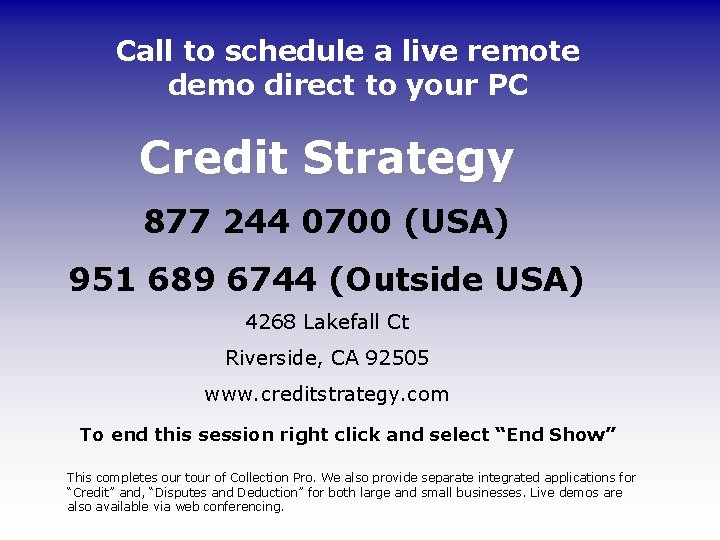 Call to schedule a live remote demo direct to your PC

Credit Strategy

877 244 0700 (USA)

951 689 6744 (Outside USA)

4268 Lakefall Ct

Riverside, CA 92505

www.creditstrategy.com

To end this session right click and select “End Show”

This completes our tour of Collection Pro. We also provide separate integrated applications for “Credit” and, “Disputes and Deduction” for both large and small businesses. Live demos are also available via web conferencing.